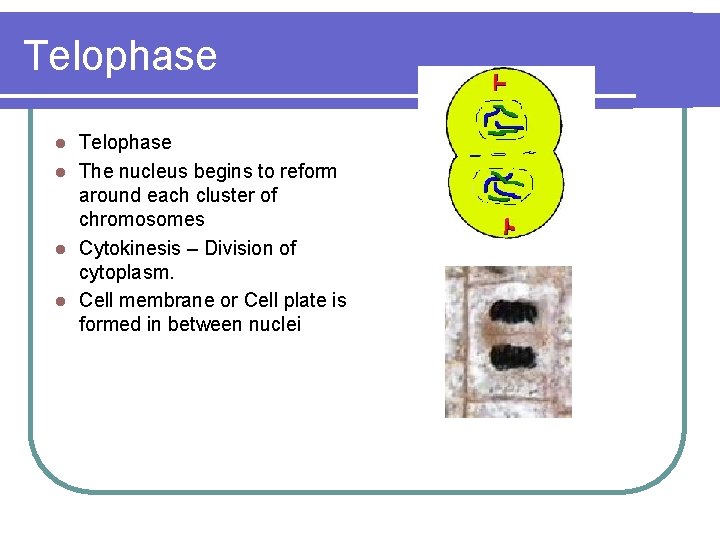 Telophase

- Telophase
- The nucleus begins to reform around each cluster of chromosomes
- Cytokinesis – Division of cytoplasm.
- Cell membrane or Cell plate is formed in between nuclei